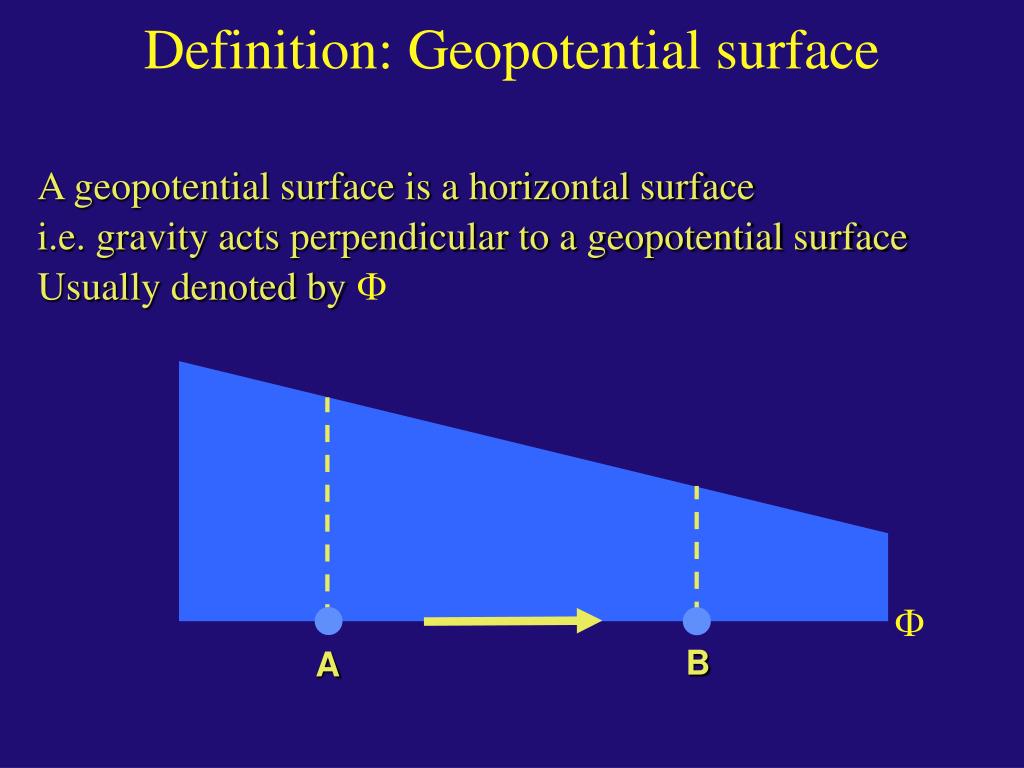 Definition: Geopotential surface

A geopotential surface is a horizontal surface
i.e. gravity acts perpendicular to a geopotential surface
Usually denoted by $\Phi$

$\Phi$

A

B